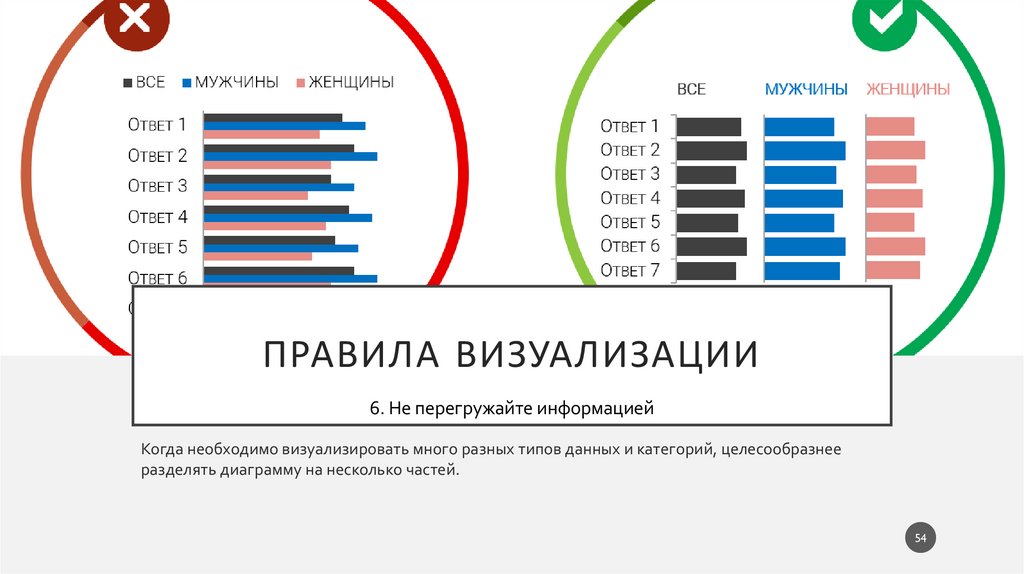 ВСЕ МУЖЧИНЫ ЖЕНЩИНЫ

Ответ 1
Ответ 2
Ответ 3
Ответ 4
Ответ 5
Ответ 6

ВСЕ МУЖЧИНЫ ЖЕНЩИНЫ

Ответ 1
Ответ 2
Ответ 3
Ответ 4
Ответ 5
Ответ 6
Ответ 7

ПРАВИЛА ВИЗУАЛИЗАЦИИ

6. Не перегружайте информацией

Когда необходимо визуализировать много разных типов данных и категорий, целесообразнее разделять диаграмму на несколько частей.

54